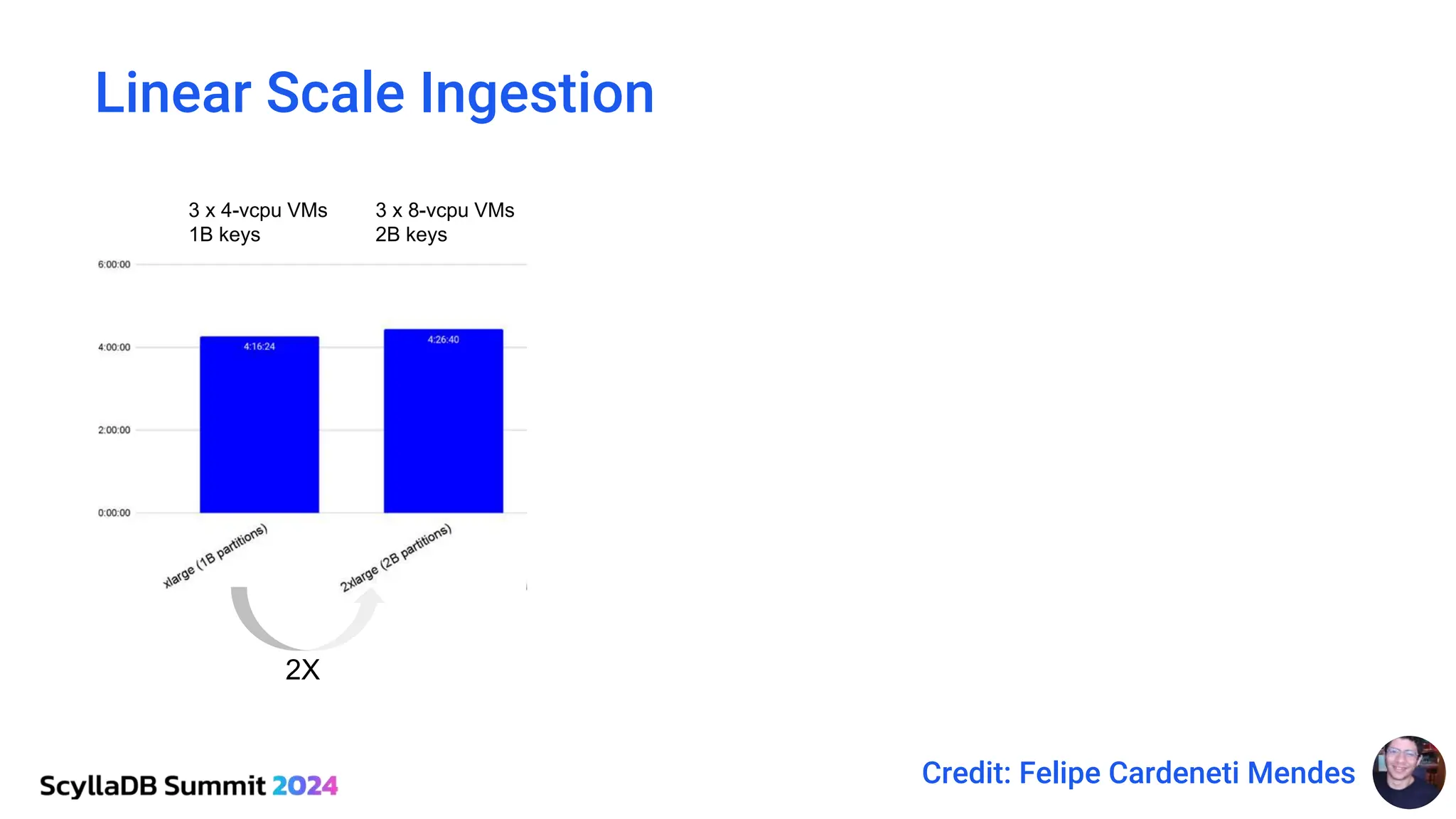 Linear Scale Ingestion

3 x 4-vcpu VMs
1B keys

3 x 8-vcpu VMs
2B keys

6:00:00
4:00:00
2:00:00
0:00:00

4:16:24
4:26:40

xlarge (1B partitions)
2xlarge (2B partitions)

2X

ScyllaDB Summit 2024

Credit: Felipe Cardeneti Mendes